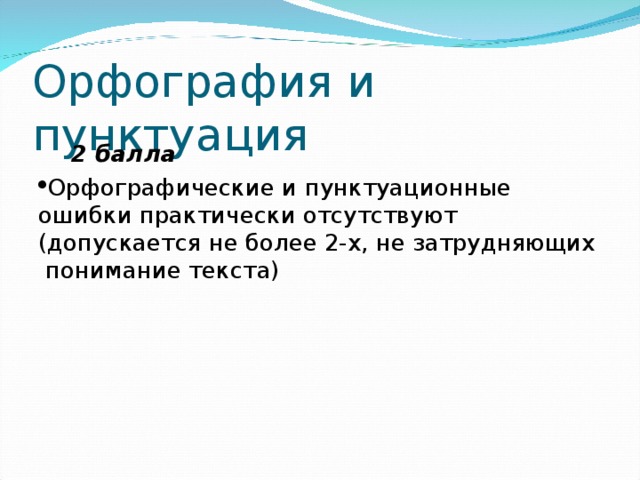 Орфография и пунктуация

2 балла

•Орфографические и пунктуационные ошибки практически отсутствуют (допускается не более 2-х, не затрудняющих понимание текста)